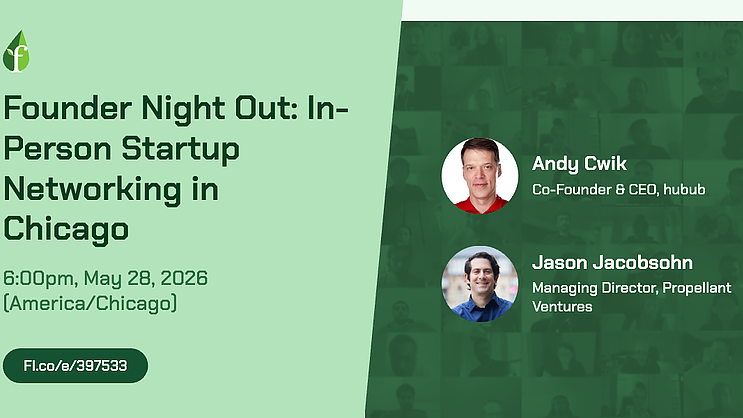 f

Founder Night Out: In-Person Startup Networking in Chicago

6:00pm, May 28, 2026 (America/Chicago)

FI.co/e/397533

Andy Cwik
Co-Founder & CEO, hubub

Jason Jacobsohn
Managing Director, Propellant Ventures